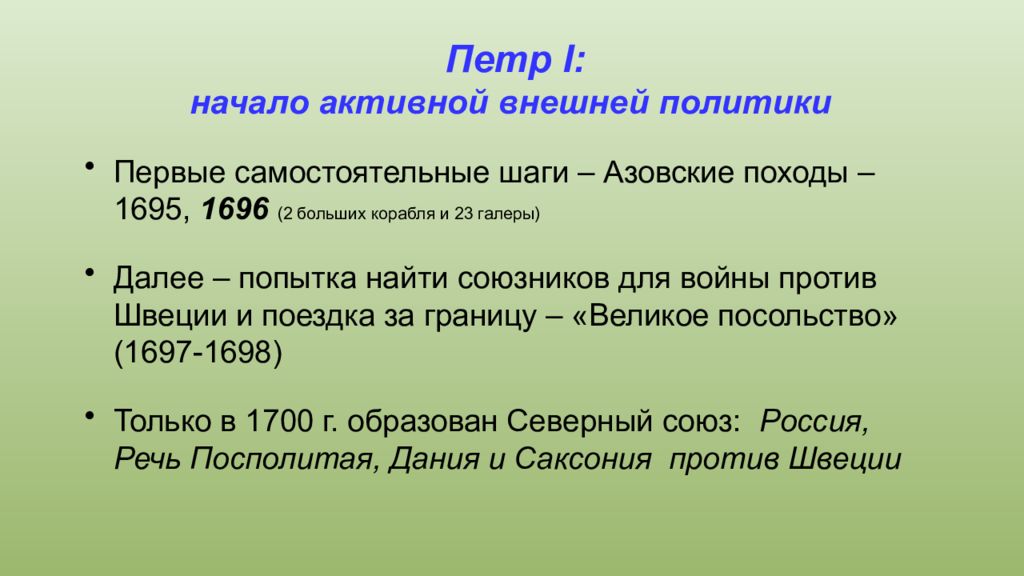 Петр I:
начало активной внешней политики

• Первые самостоятельные шаги – Азовские походы – 1695, 1696 (2 больших корабля и 23 галеры)

• Далее – попытка найти союзников для войны против Швеции и поездка за границу – «Великое посольство» (1697-1698)

• Только в 1700 г. образован Северный союз: Россия, Речь Посполитая, Дания и Саксония против Швеции